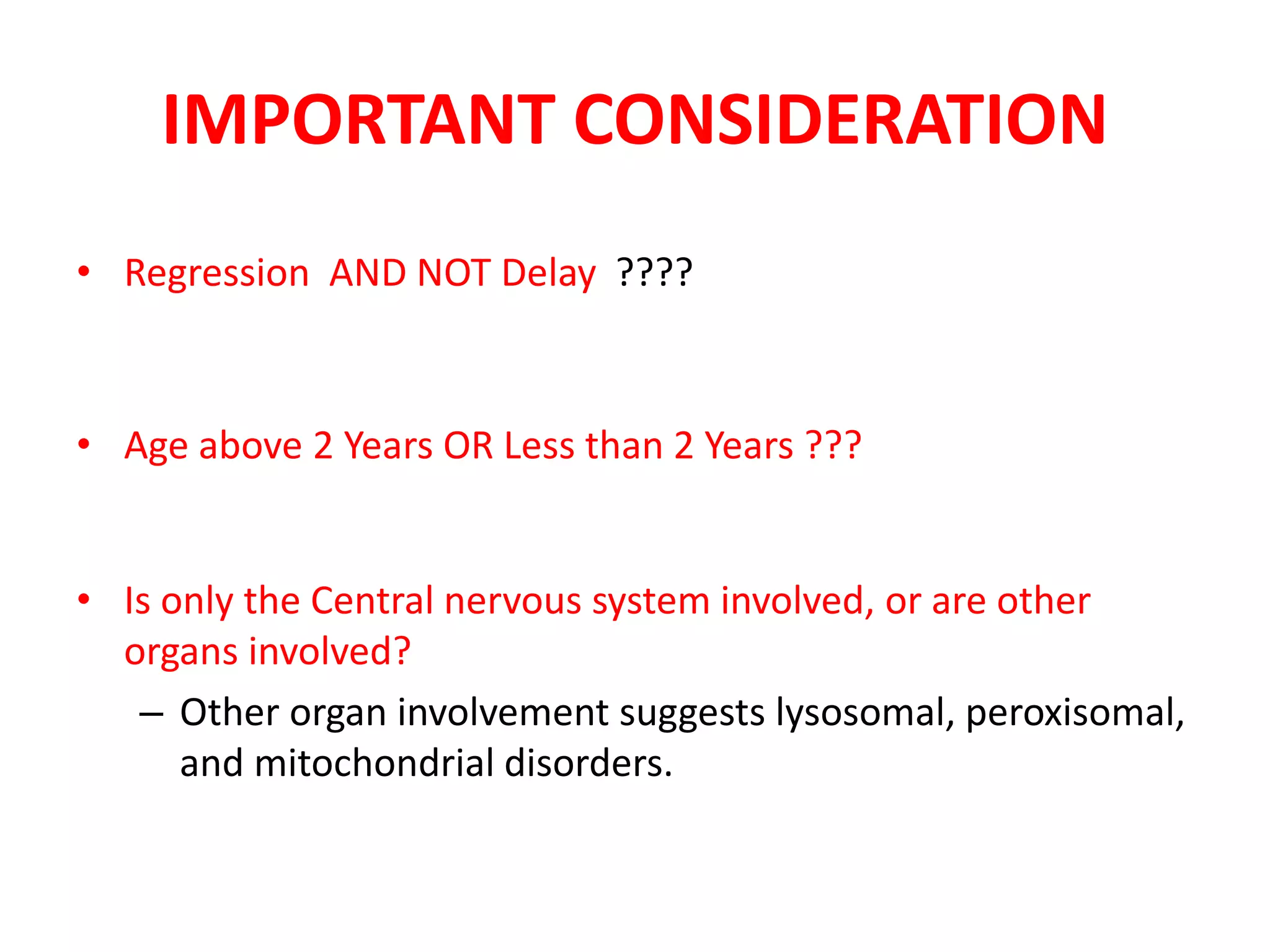 IMPORTANT CONSIDERATION

• Regression AND NOT Delay ????

• Age above 2 Years OR Less than 2 Years ???

• Is only the Central nervous system involved, or are other organs involved?
– Other organ involvement suggests lysosomal, peroxisomal, and mitochondrial disorders.